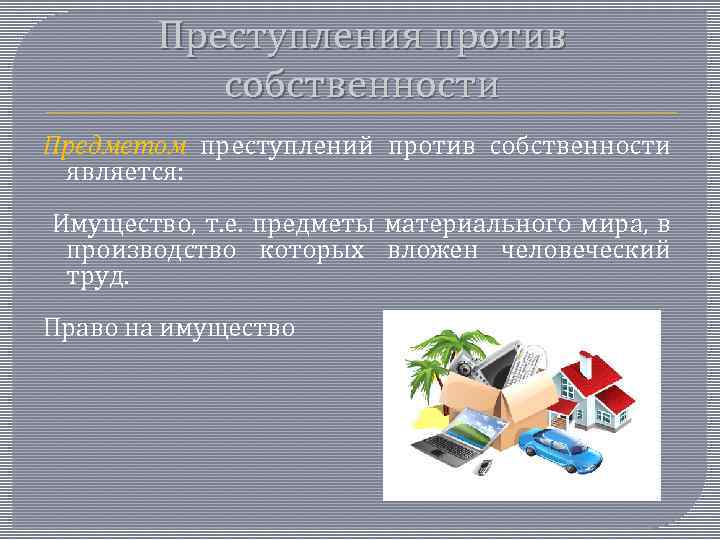 Преступления против собственности

Предметом преступлений против собственности является:

Имущество, т.е. предметы материального мира, в производство которых вложен человеческий труд.

Право на имущество